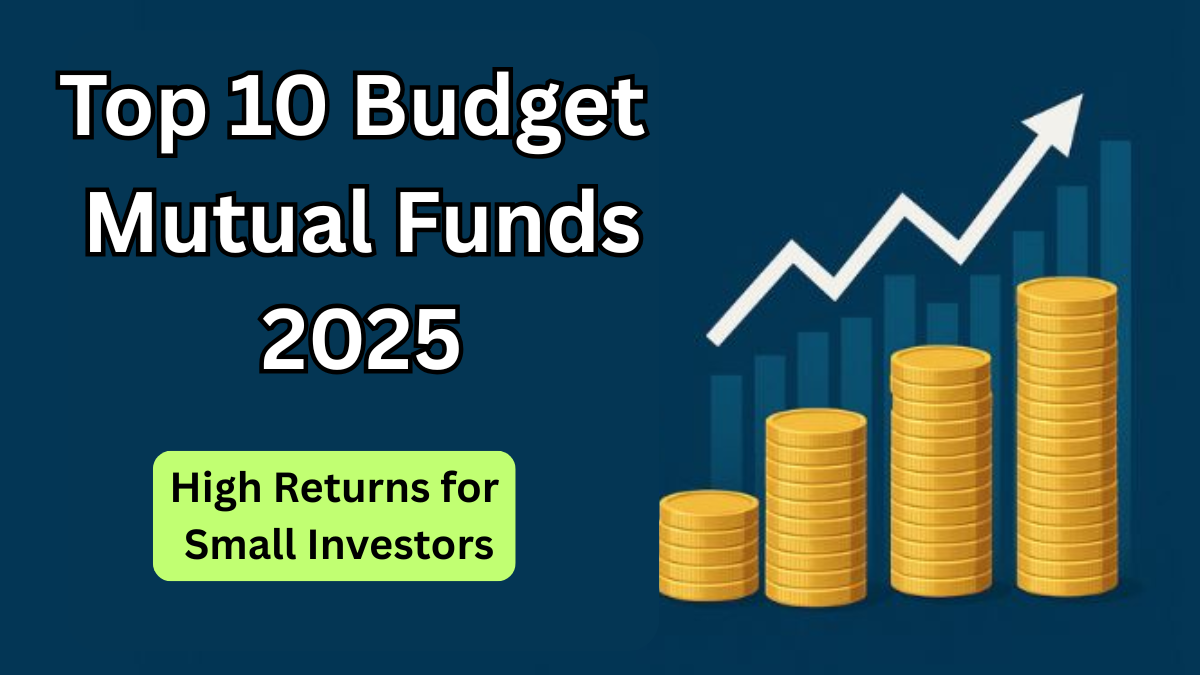 Top 10 Budget Mutual Funds 2025

High Returns for Small Investors